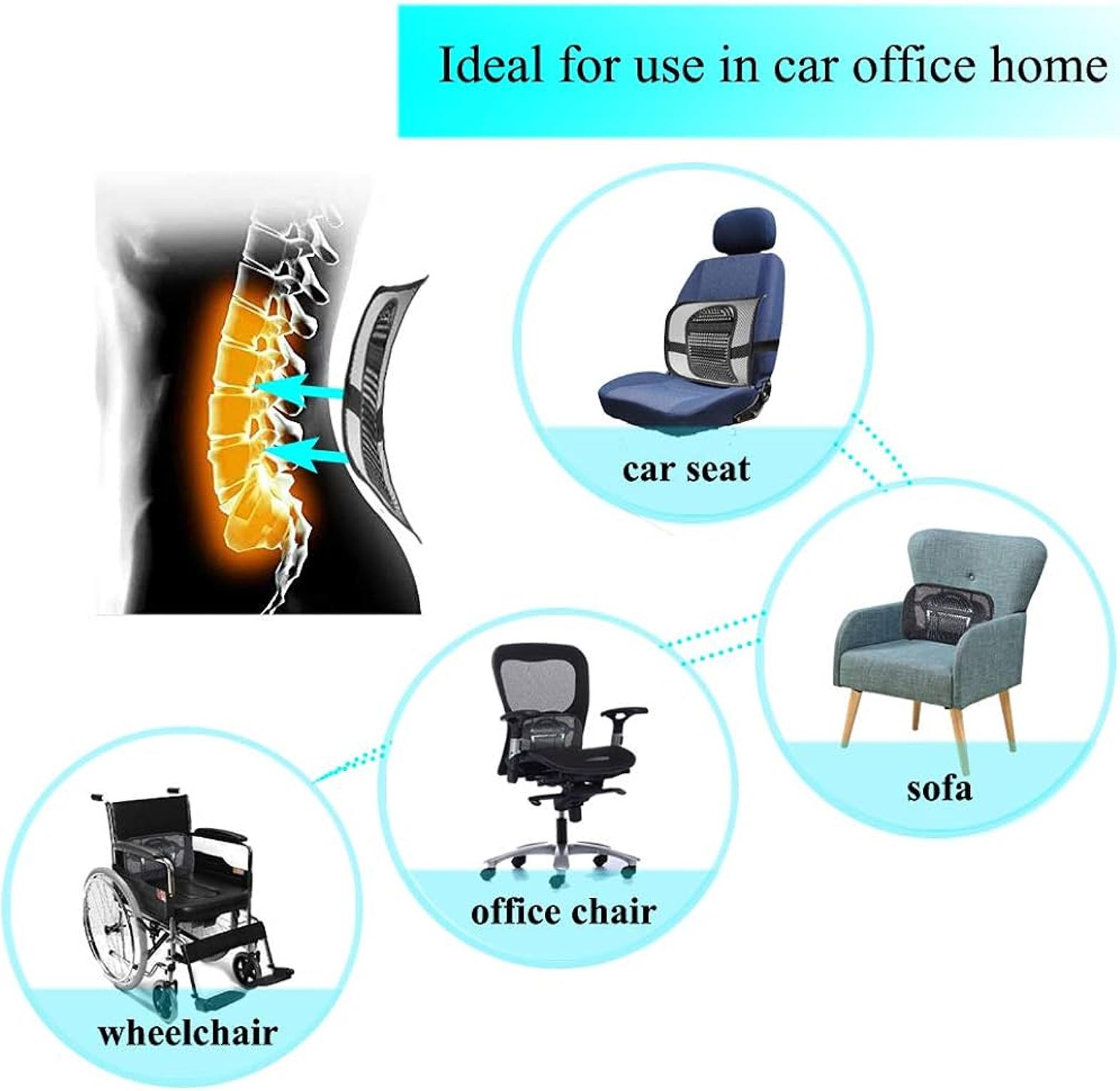 Ideal for use in car office home

car seat

sofa

office chair

wheelchair